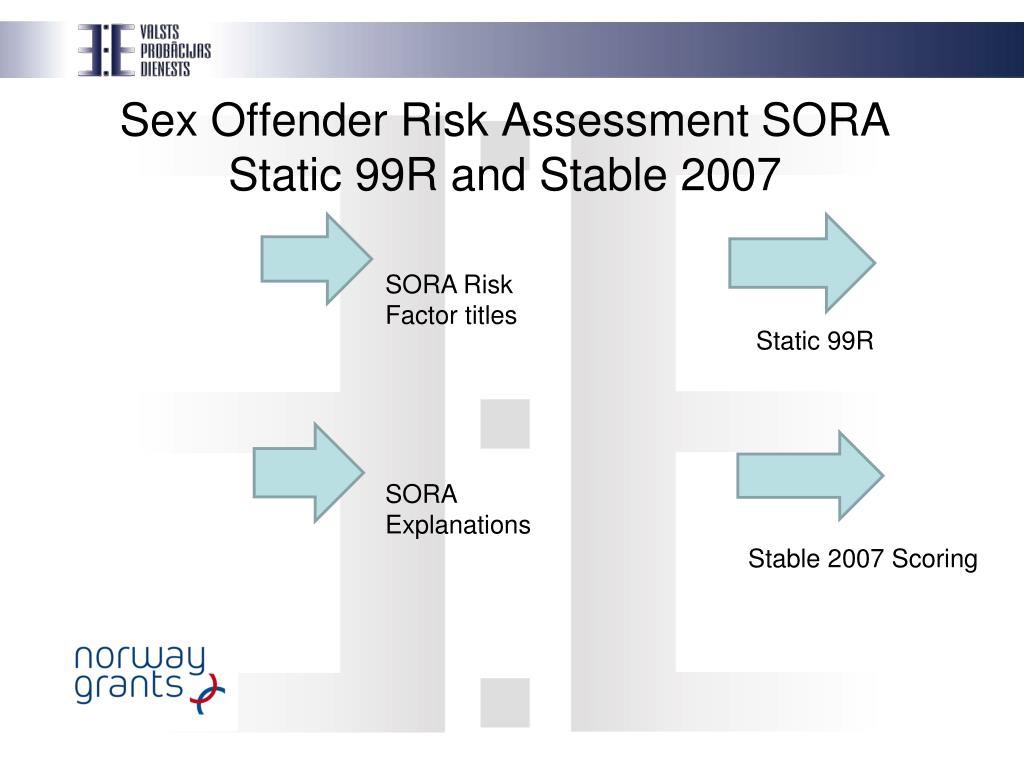 VALSTS PROBĀCIJAS DIENESTS

Sex Offender Risk Assessment SORA Static 99R and Stable 2007

SORA Risk Factor titles

Static 99R

SORA Explanations

Stable 2007 Scoring

norway grants